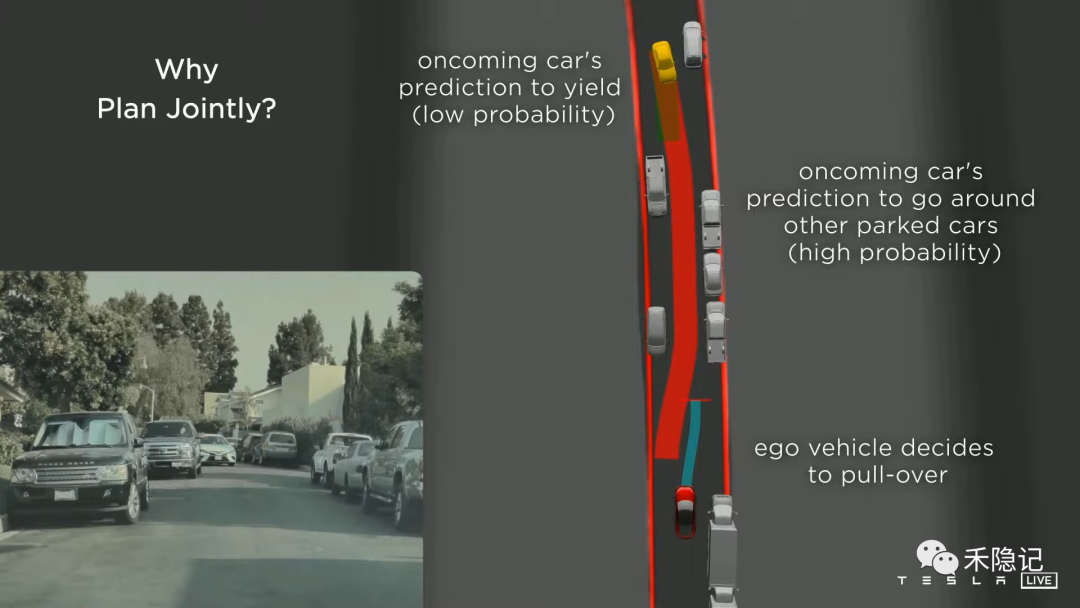 Why
Plan Jointly?

oncoming car's prediction to yield (low probability)

oncoming car's prediction to go around other parked cars (high probability)

ego vehicle decides to pull-over

禾隐记

TESLA LIVE